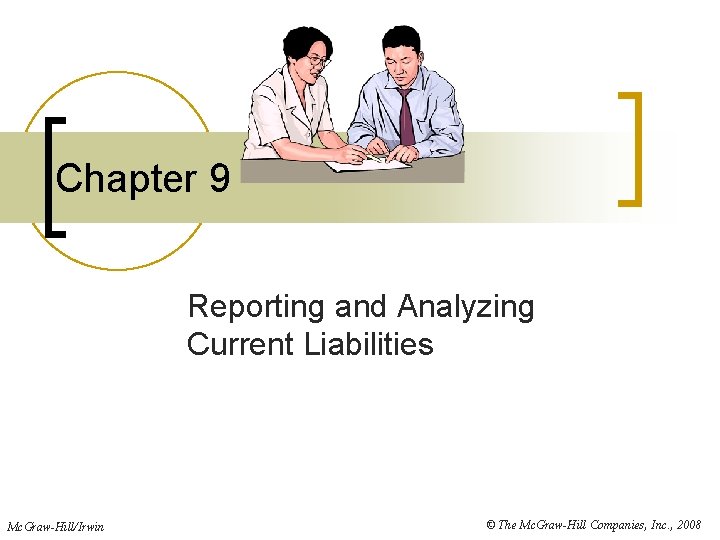 Chapter 9

Reporting and Analyzing Current Liabilities

McGraw-Hill/Irwin

© The McGraw-Hill Companies, Inc., 2008